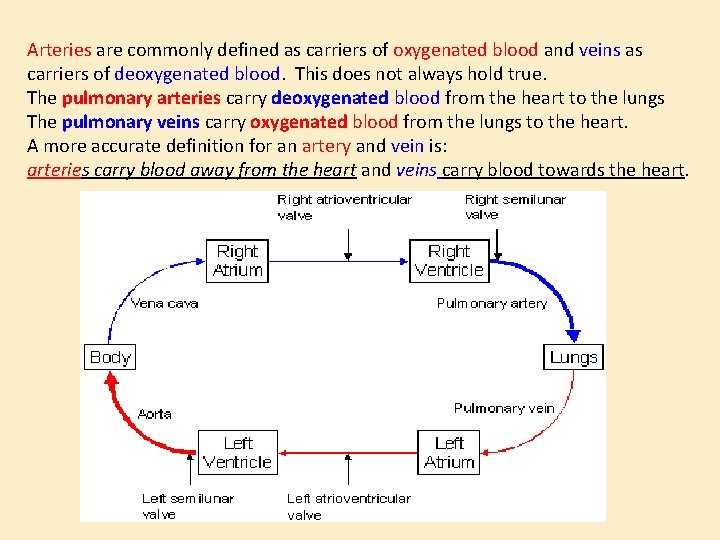 Arteries are commonly defined as carriers of oxygenated blood and veins as carriers of deoxygenated blood. This does not always hold true.
The pulmonary arteries carry deoxygenated blood from the heart to the lungs
The pulmonary veins carry oxygenated blood from the lungs to the heart.
A more accurate definition for an artery and vein is:
arteries carry blood away from the heart and veins carry blood towards the heart.

Right atrioventricular valve

Right semilunar valve

Right Atrium

Right Ventricle

Vena cava

Pulmonary artery

Body

Lungs

Aorta

Pulmonary vein

Left Ventricle

Left Atrium

Left semilunar valve

Left atrioventricular valve